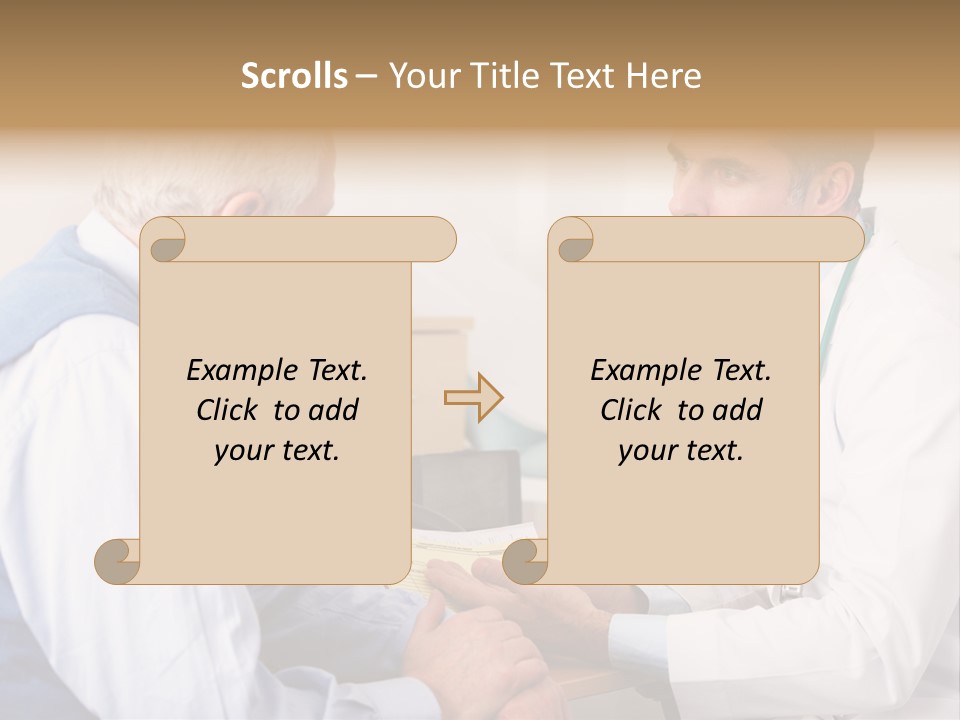 Scrolls – Your Title Text Here

Example Text. Click to add your text.

Example Text. Click to add your text.